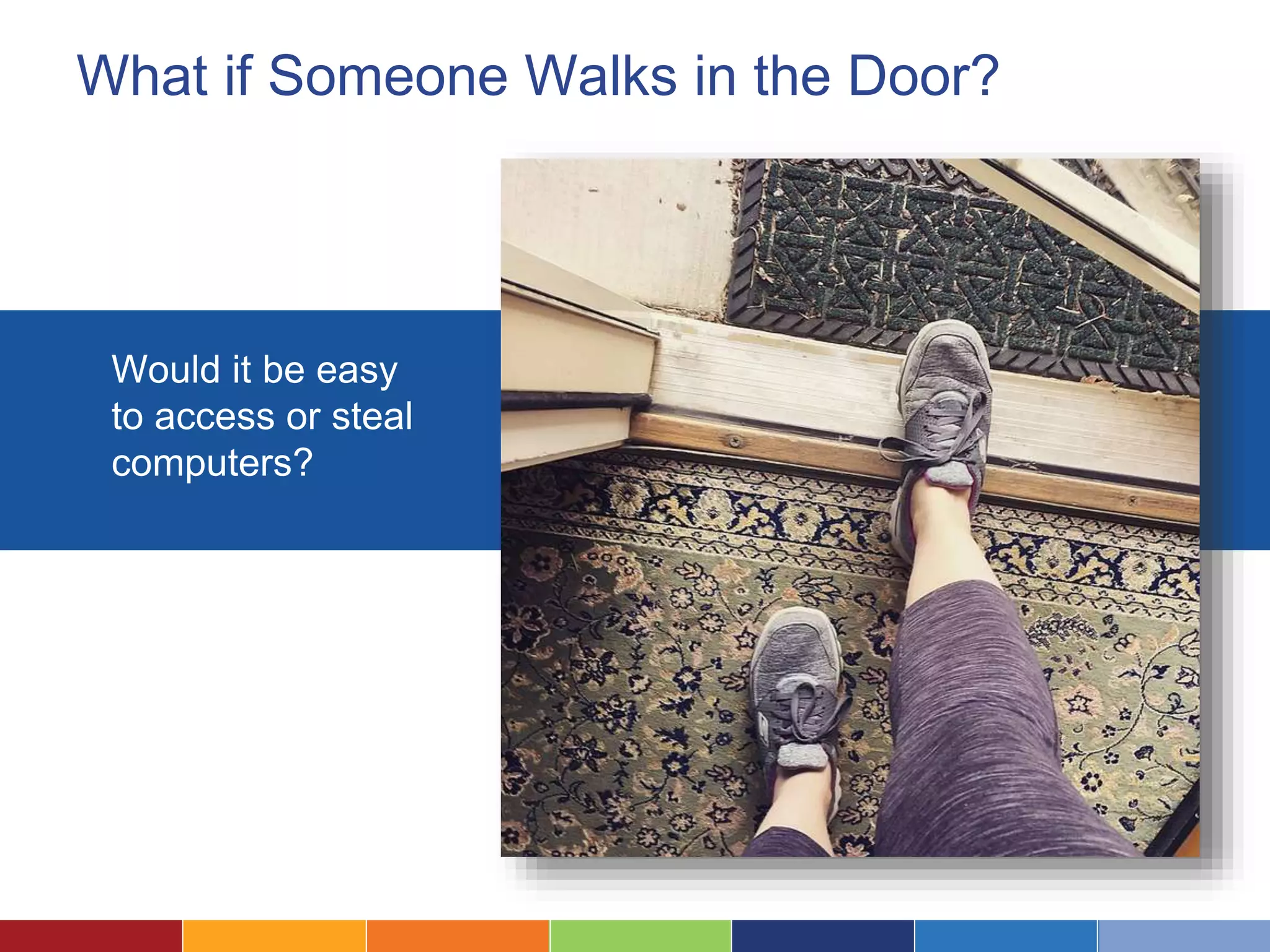 What if Someone Walks in the Door?

Would it be easy to access or steal computers?